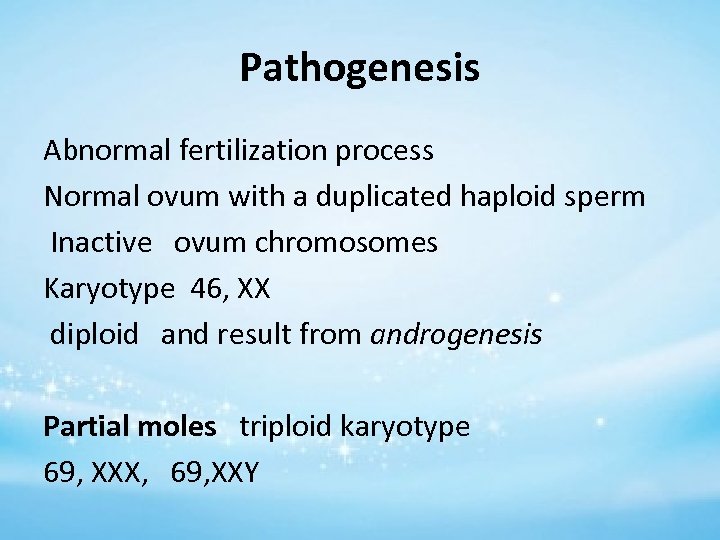 Pathogenesis

Abnormal fertilization process
Normal ovum with a duplicated haploid sperm
Inactive ovum chromosomes
Karyotype 46, XX
diploid and result from androgenesis

Partial moles triploid karyotype
69, XXX, 69,XXY